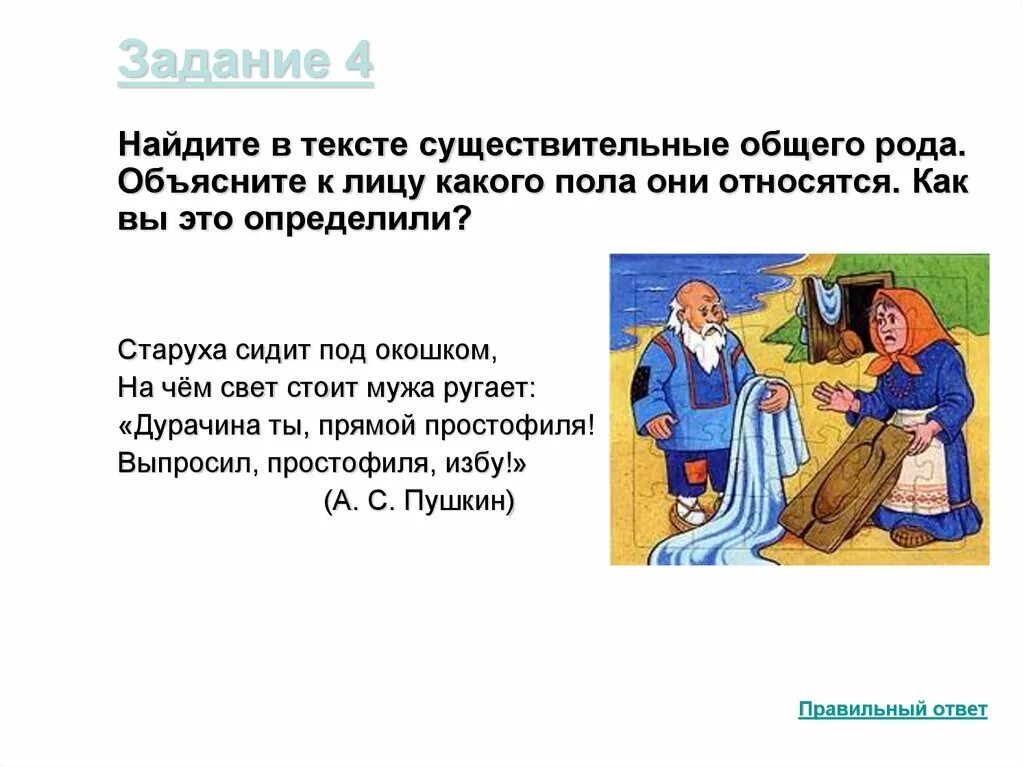 Задание 4

Найдите в тексте существительные общего рода. Объясните к лицу какого пола они относятся. Как вы это определили?

Старуха сидит под окошком,
На чём свет стоит мужа ругает:
«Дурачина ты, прямой простофиля!
Выпросил, простофиля, избу!»
(А. С. Пушкин)

Правильный ответ